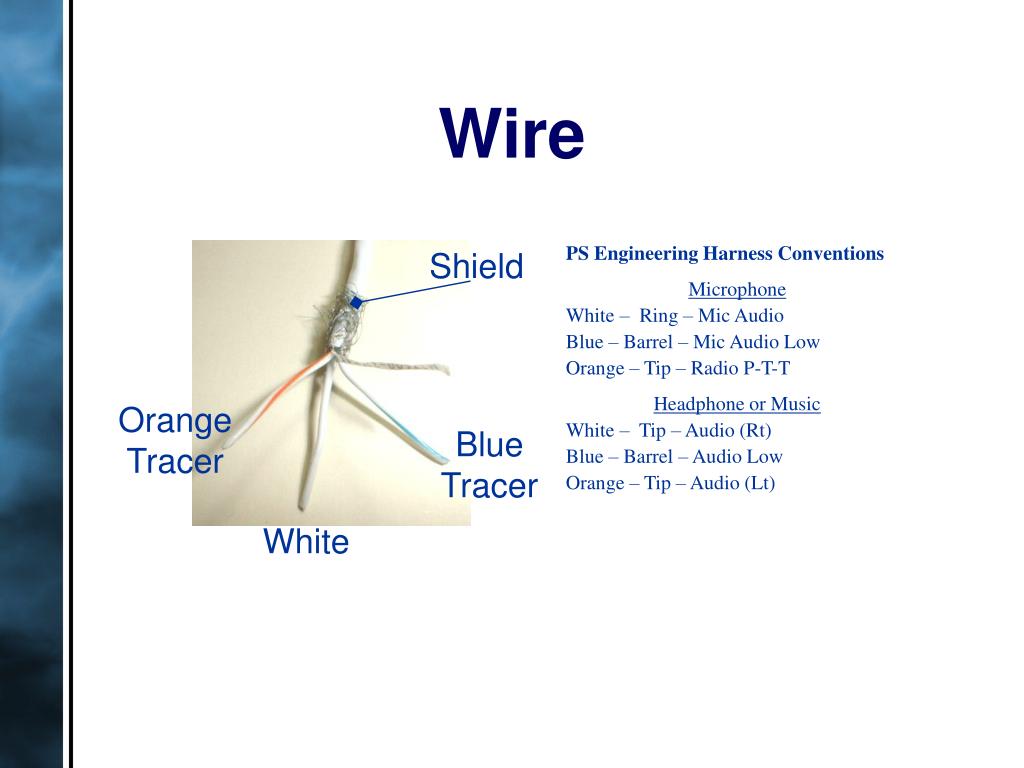 Wire

Shield

Orange Tracer

Blue Tracer

White

PS Engineering Harness Conventions

Microphone
White – Ring – Mic Audio
Blue – Barrel – Mic Audio Low
Orange – Tip – Radio P-T-T

Headphone or Music
White – Tip – Audio (Rt)
Blue – Barrel – Audio Low
Orange – Tip – Audio (Lt)